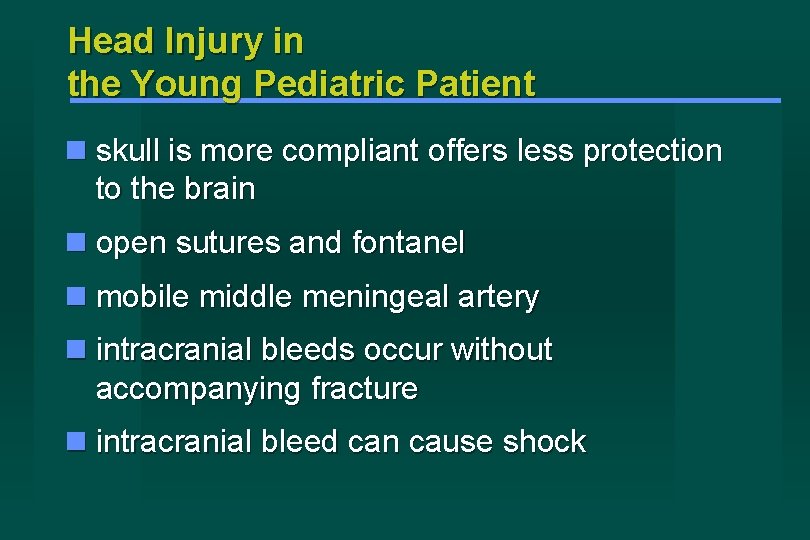 Head Injury in
the Young Pediatric Patient

- skull is more compliant offers less protection to the brain
- open sutures and fontanel
- mobile middle meningeal artery
- intracranial bleeds occur without accompanying fracture
- intracranial bleed can cause shock